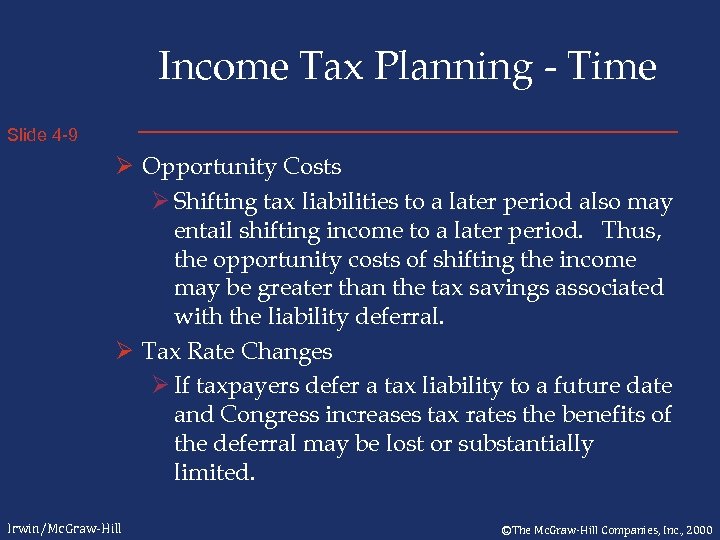 Income Tax Planning - Time

Slide 4-9

➢ Opportunity Costs

➢ Shifting tax liabilities to a later period also may entail shifting income to a later period. Thus, the opportunity costs of shifting the income may be greater than the tax savings associated with the liability deferral.

➢ Tax Rate Changes

➢ If taxpayers defer a tax liability to a future date and Congress increases tax rates the benefits of the deferral may be lost or substantially limited.

Irwin/McGraw-Hill

©The McGraw-Hill Companies, Inc., 2000